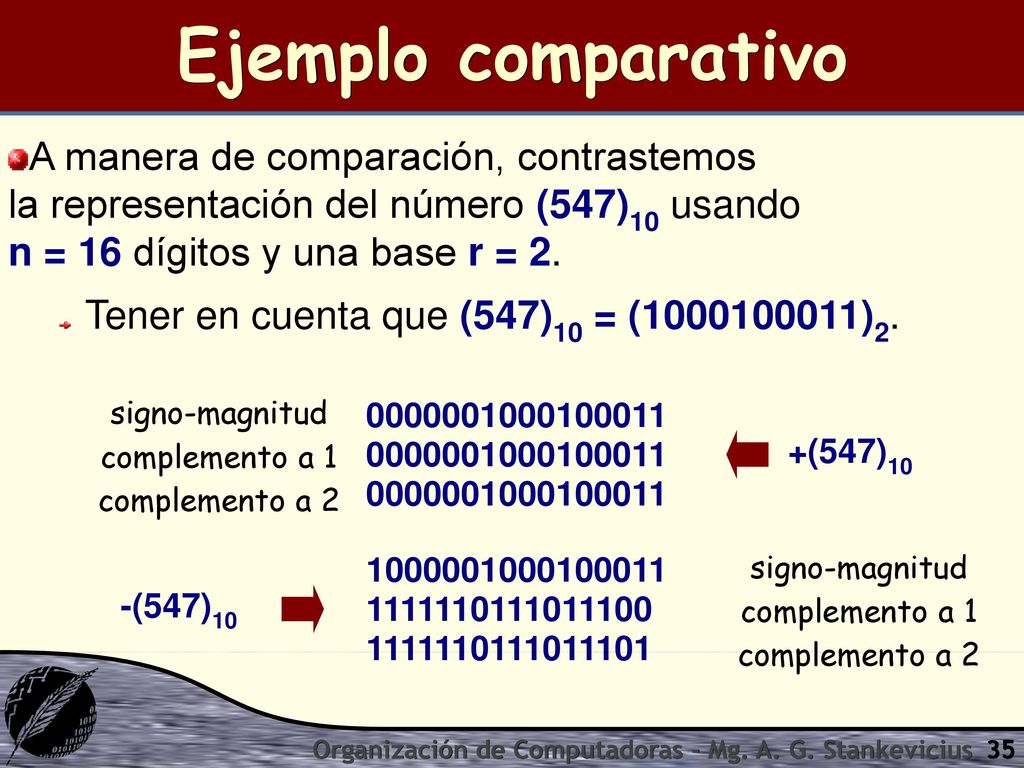 Ejemplo comparativo

A manera de comparación, contrastemos la representación del número $(547)_{10}$ usando n = 16 dígitos y una base r = 2.

Tener en cuenta que $(547)_{10} = (1000100011)_2$.

signo-magnitud
complemento a 1
complemento a 2

0000001000100011
0000001000100011
0000001000100011

$+(547)_{10}$

$-(547)_{10}$

1000001000100011
1111110111011100
1111110111011101

signo-magnitud
complemento a 1
complemento a 2

Organización de Computadoras - Mg. A. G. Stankevicius 35